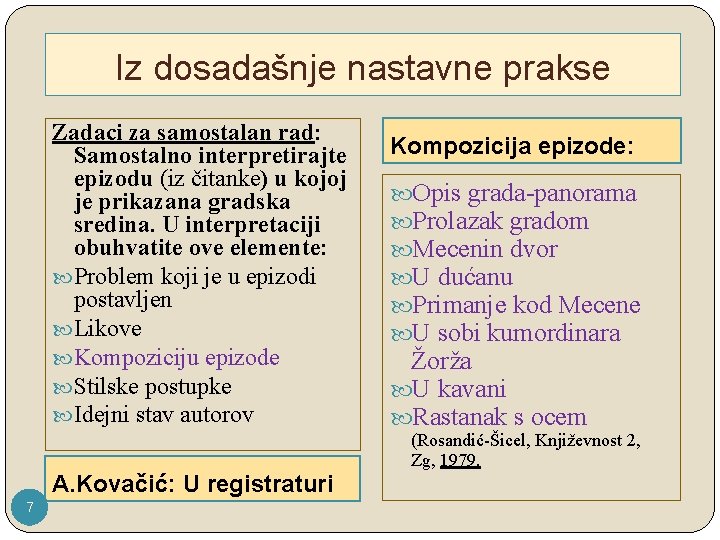 Iz dosadašnje nastavne prakse

Zadaci za samostalan rad: Samostalno interpretirajte epizodu (iz čitanke) u kojoj je prikazana gradska sredina. U interpretaciji obuhvatite ove elemente:

Problem koji je u epizodi postavljen

Likove

Kompoziciju epizode

Stilske postupke

Idejni stav autorov

A.Kovačić: U registraturi

Kompozicija epizode:

Opis grada-panorama

Prolazak gradom

Mecenin dvor

U dućanu

Primanje kod Mecene

U sobi kumordinara Žorža

U kavani

Rastanak s ocem

(Rosandić-Šicel, Književnost 2, Zg, 1979.

7